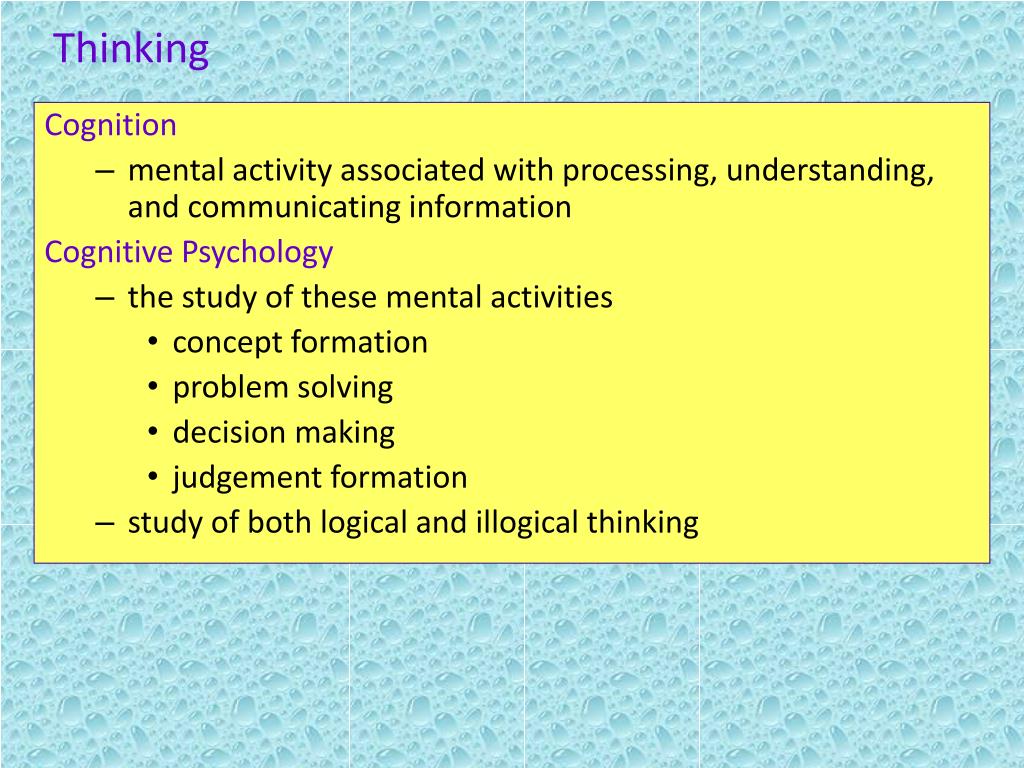 Thinking

Cognition

– mental activity associated with processing, understanding, and communicating information

Cognitive Psychology

– the study of these mental activities

• concept formation
• problem solving
• decision making
• judgement formation

– study of both logical and illogical thinking